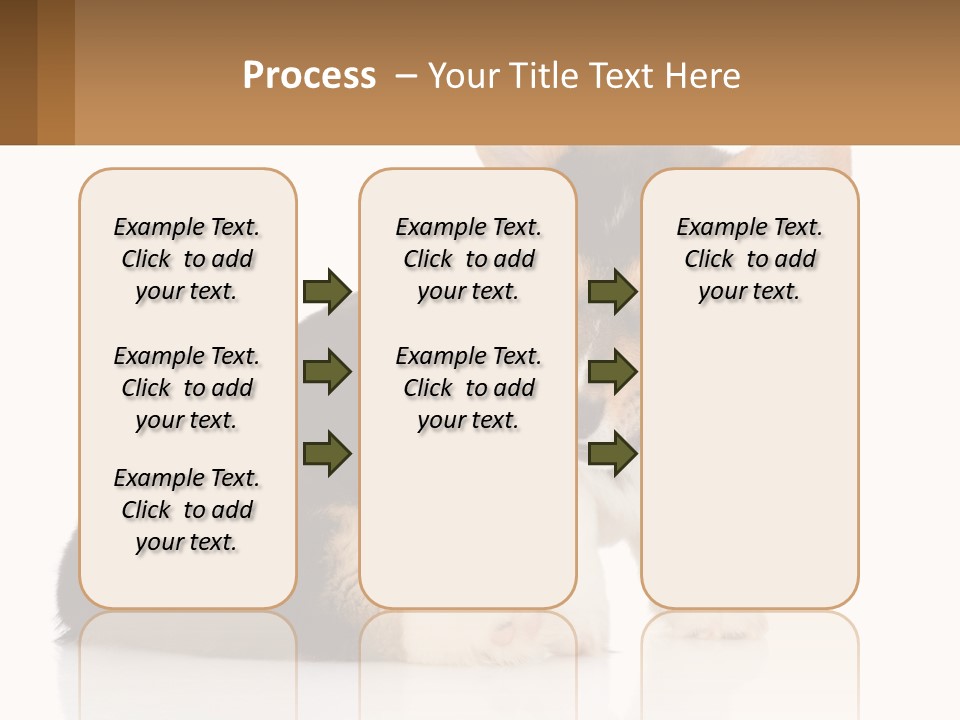 Process – Your Title Text Here

Example Text. Click to add your text.

Example Text. Click to add your text.

Example Text. Click to add your text.

Example Text. Click to add your text.

Example Text. Click to add your text.

Example Text. Click to add your text.